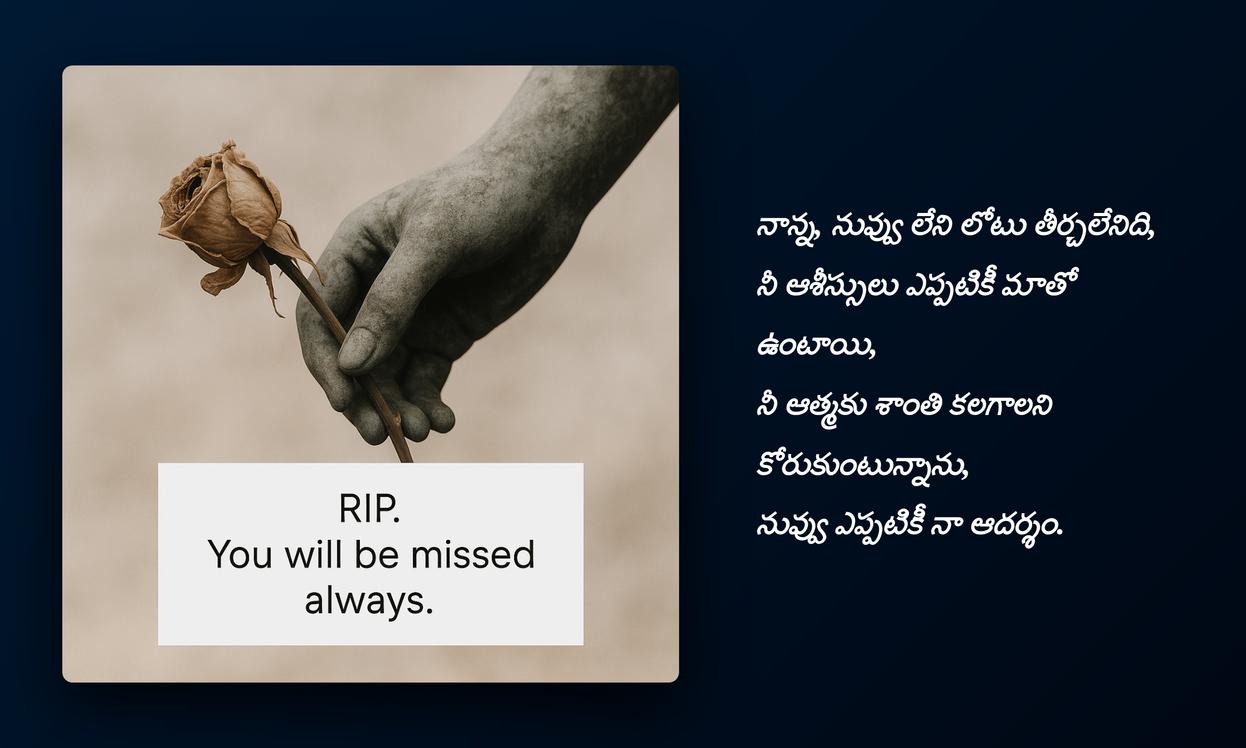 RIP.
You will be missed always.

నాన్న, నువ్వు లేని లోటు తీర్చలేనిది,
నీ ఆశీస్సులు ఎప్పటికీ మాతో ఉంటాయి,
నీ ఆత్మకు శాంతి కలగాలని కోరుకుంటున్నాను,
నువ్వు ఎప్పటికీ నా ఆదర్శం.